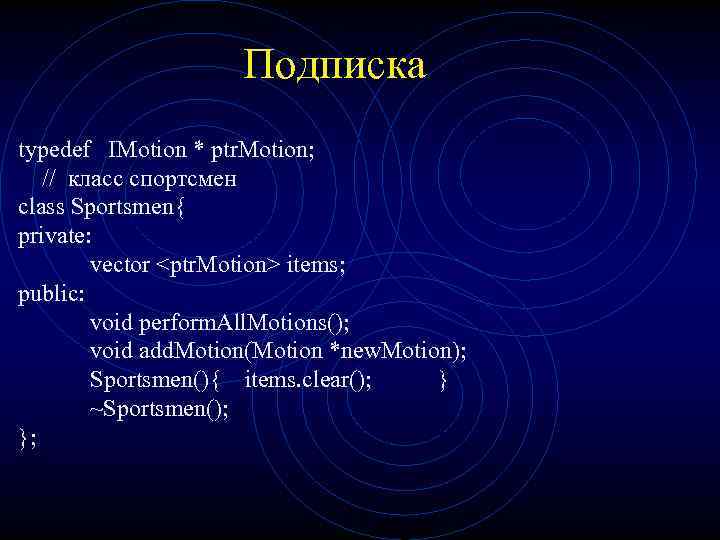 Подписка

typedef IMotion * ptrMotion;
// класс спортсмен
class Sportsmen{
private:
vector <ptrMotion> items;
public:
void performAllMotions();
void addMotion(Motion *newMotion);
Sportsmen(){ items.clear(); }
~Sportsmen();
};